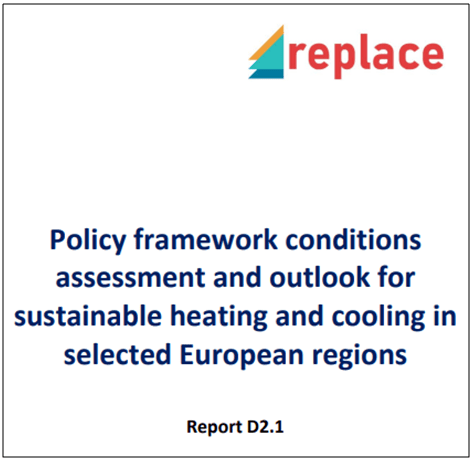 replace

Policy framework conditions assessment and outlook for sustainable heating and cooling in selected European regions

Report D2.1